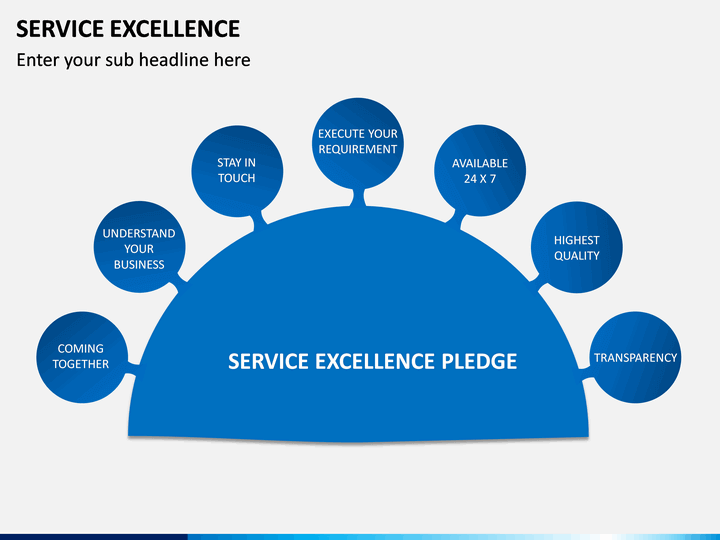 SERVICE EXCELLENCE

Enter your sub headline here

COMING TOGETHER

UNDERSTAND YOUR BUSINESS

STAY IN TOUCH

EXECUTE YOUR REQUIREMENT

AVAILABLE 24 X 7

HIGHEST QUALITY

TRANSPARENCY

SERVICE EXCELLENCE PLEDGE